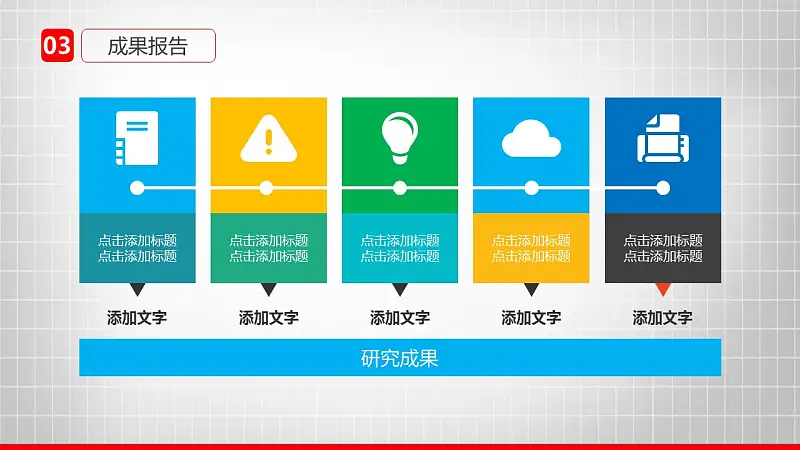 03 成果报告

点击添加标题
点击添加标题

添加文字

点击添加标题
点击添加标题

添加文字

点击添加标题
点击添加标题

添加文字

点击添加标题
点击添加标题

添加文字

点击添加标题
点击添加标题

添加文字

研究成果